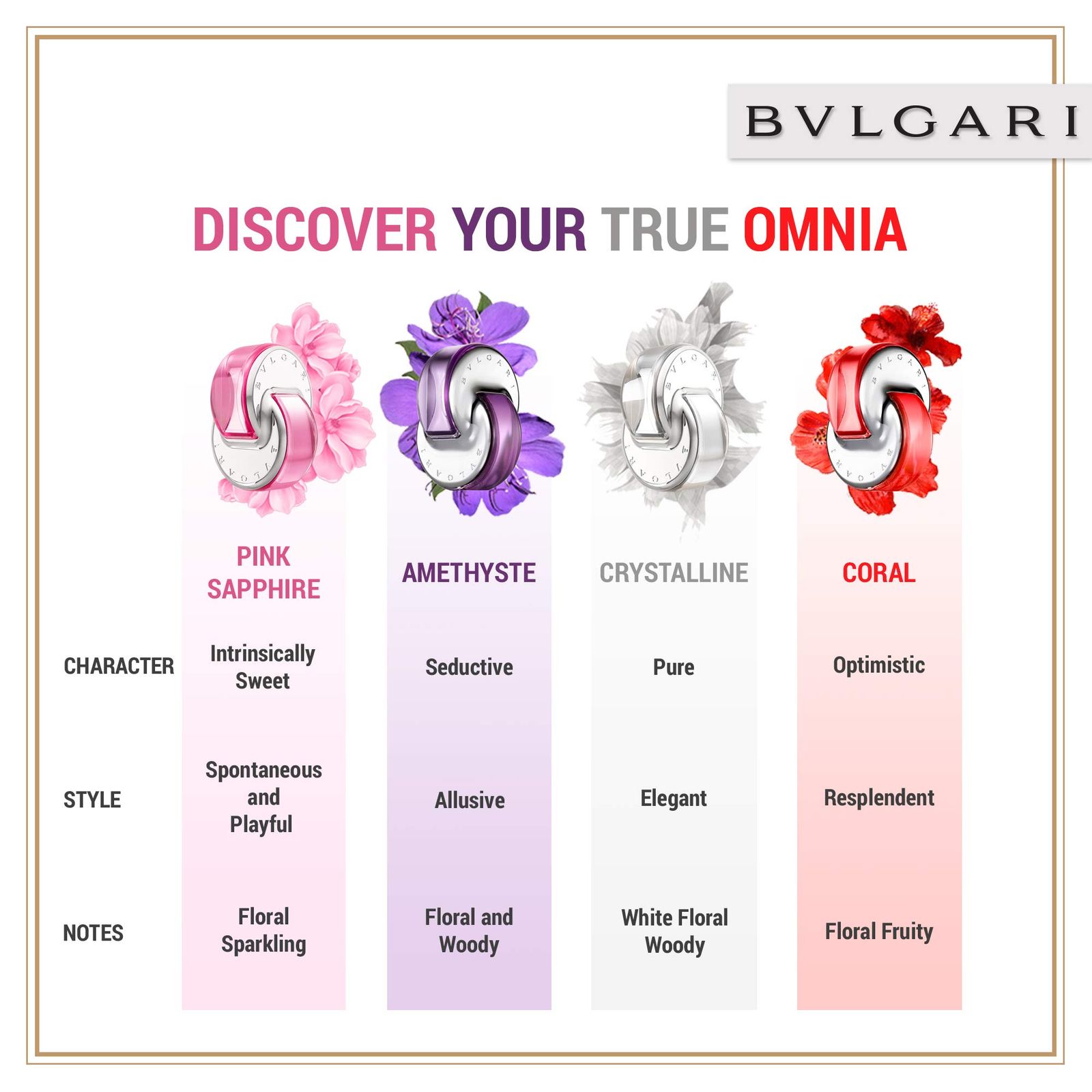 BVLGARI

DISCOVER YOUR TRUE OMNIA

| | PINK SAPPHIRE | AMETHYSTE | CRYSTALLINE | CORAL |
|---|---|---|---|---|
| CHARACTER | Intrinsically Sweet | Seductive | Pure | Optimistic |
| STYLE | Spontaneous and Playful | Allusive | Elegant | Resplendent |
| NOTES | Floral Sparkling | Floral and Woody | White Floral Woody | Floral Fruity |